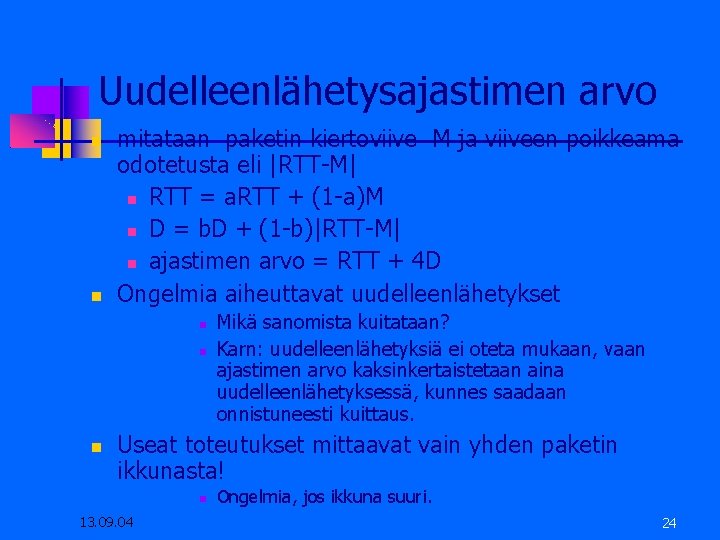 Uudelleenlähetysajastimen arvo

mitataan paketin kiertoviive M ja viiveen poikkeama odotetusta eli |RTT-M|

RTT = aRTT + (1-a)M

D = bD + (1-b)|RTT-M|

ajastimen arvo = RTT + 4D

Ongelmia aiheuttavat uudelleenlähetykset

Mikä sanomista kuitataan?

Karn: uudelleenlähetyksiä ei oteta mukaan, vaan ajastimen arvo kaksinkertaistetaan aina uudelleenlähetyksessä, kunnes saadaan onnistuneesti kuittaus.

Useat toteutukset mittaavat vain yhden paketin ikkunasta!

Ongelmia, jos ikkuna suuri.

13.09.04

24